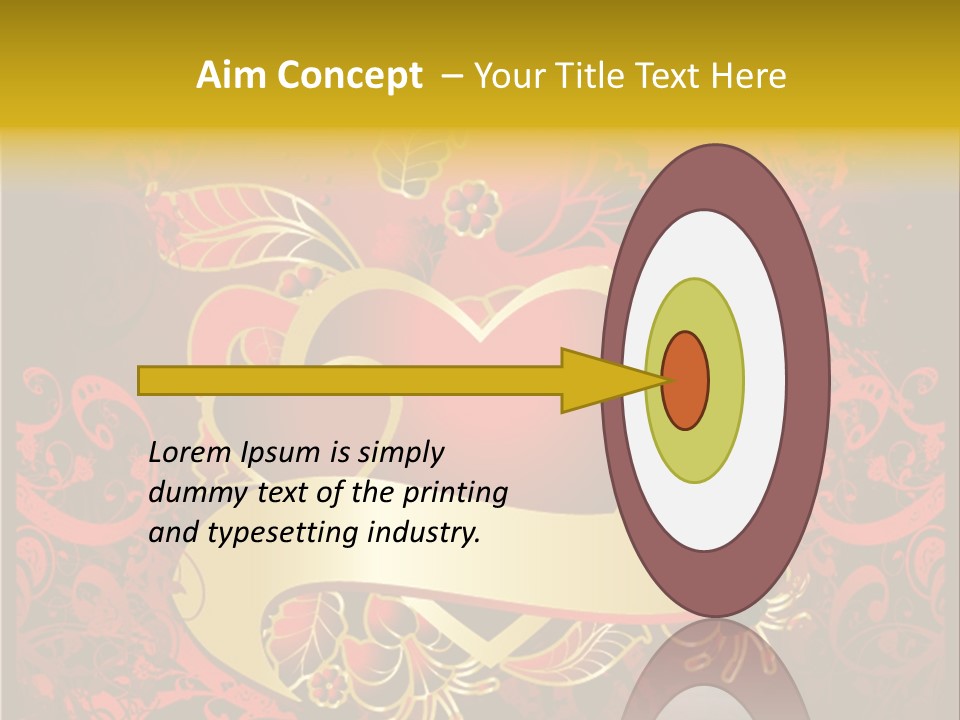 Aim Concept – Your Title Text Here

Lorem Ipsum is simply dummy text of the printing and typesetting industry.